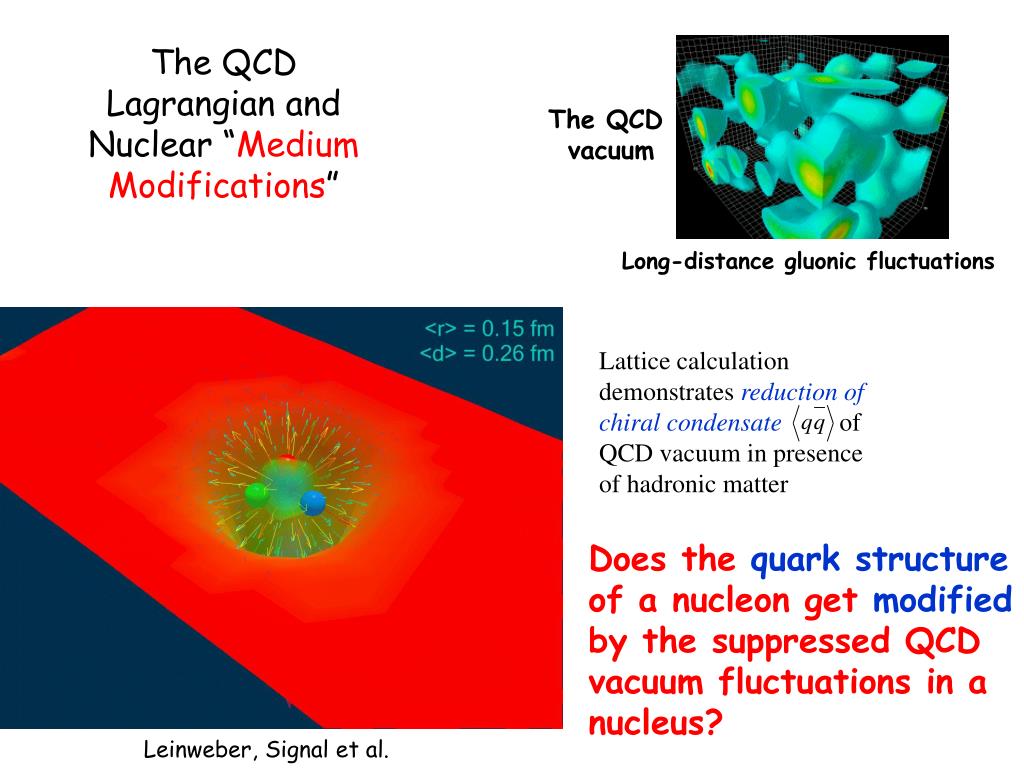 The QCD Lagrangian and Nuclear “Medium Modifications”

The QCD vacuum

Long-distance gluonic fluctuations

<r> = 0.15 fm
<d> = 0.26 fm

Lattice calculation demonstrates reduction of chiral condensate $\langle q\bar{q} \rangle$ of QCD vacuum in presence of hadronic matter

Does the quark structure of a nucleon get modified by the suppressed QCD vacuum fluctuations in a nucleus?

Leinweber, Signal et al.